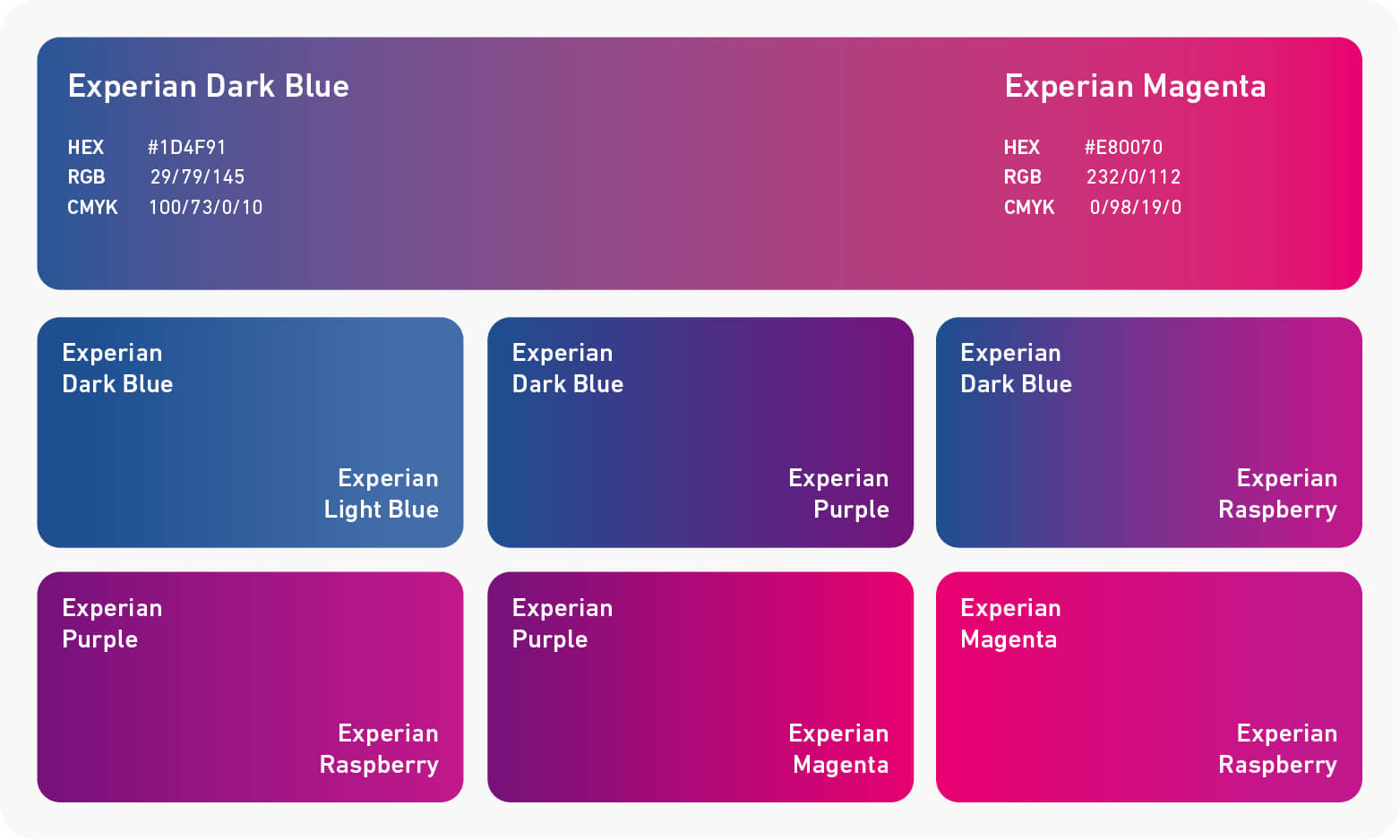 Experian Dark Blue

HEX #1D4F91
RGB 29/79/145
CMYK 100/73/0/10

Experian Magenta

HEX #E80070
RGB 232/0/112
CMYK 0/98/19/0

Experian Dark Blue

Experian Light Blue

Experian Dark Blue

Experian Purple

Experian Dark Blue

Experian Raspberry

Experian Purple

Experian Raspberry

Experian Purple

Experian Magenta

Experian Magenta

Experian Raspberry